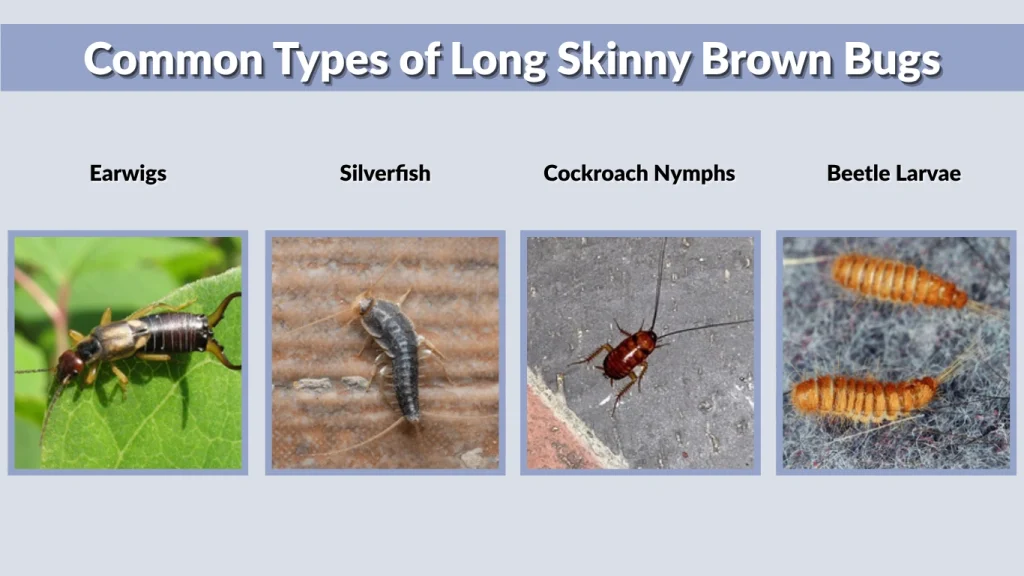 Common Types of Long Skinny Brown Bugs

Earwigs

Silverfish

Cockroach Nymphs

Beetle Larvae